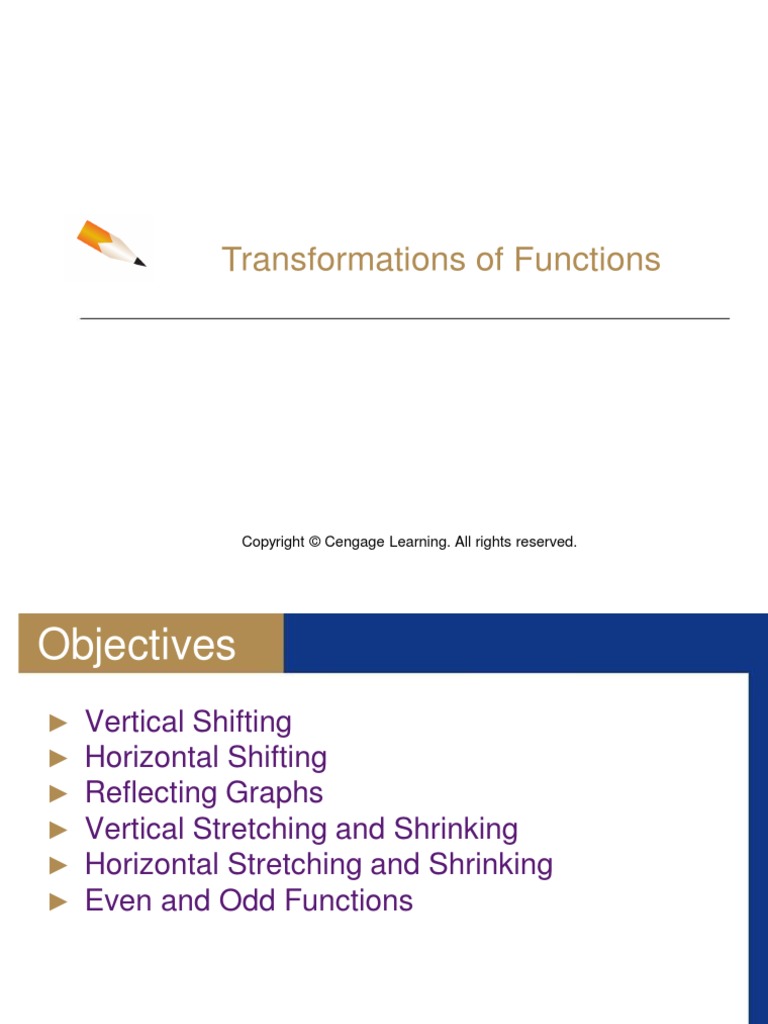 Transformations of Functions

Copyright © Cengage Learning. All rights reserved.

Objectives

► Vertical Shifting
► Horizontal Shifting
► Reflecting Graphs
► Vertical Stretching and Shrinking
► Horizontal Stretching and Shrinking
► Even and Odd Functions